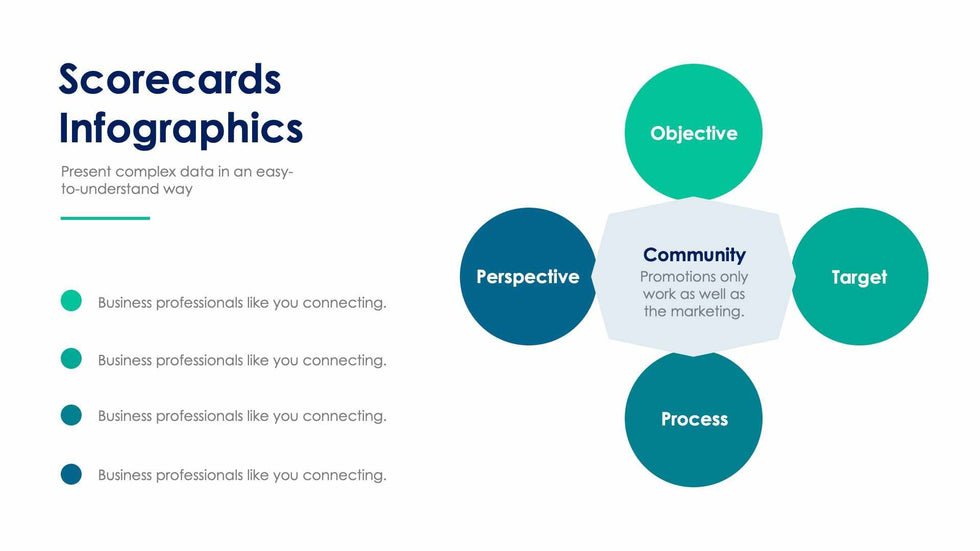 Scorecards Infographics

Present complex data in an easy-to-understand way

Business professionals like you connecting.

Business professionals like you connecting.

Business professionals like you connecting.

Business professionals like you connecting.

Objective

Perspective

Community
Promotions only work as well as the marketing.

Target

Process